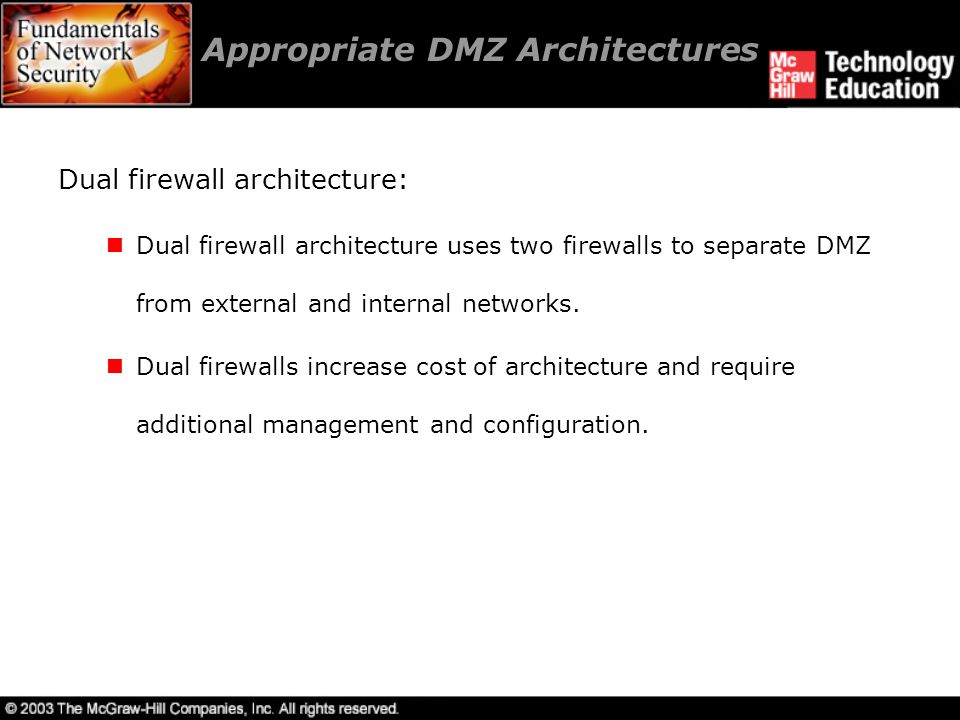 Fundamentals of Network Security

Appropriate DMZ Architectures

Mc Graw Hill Technology Education

Dual firewall architecture:

Dual firewall architecture uses two firewalls to separate DMZ from external and internal networks.

Dual firewalls increase cost of architecture and require additional management and configuration.

© 2003 The McGraw-Hill Companies, Inc. All rights reserved.